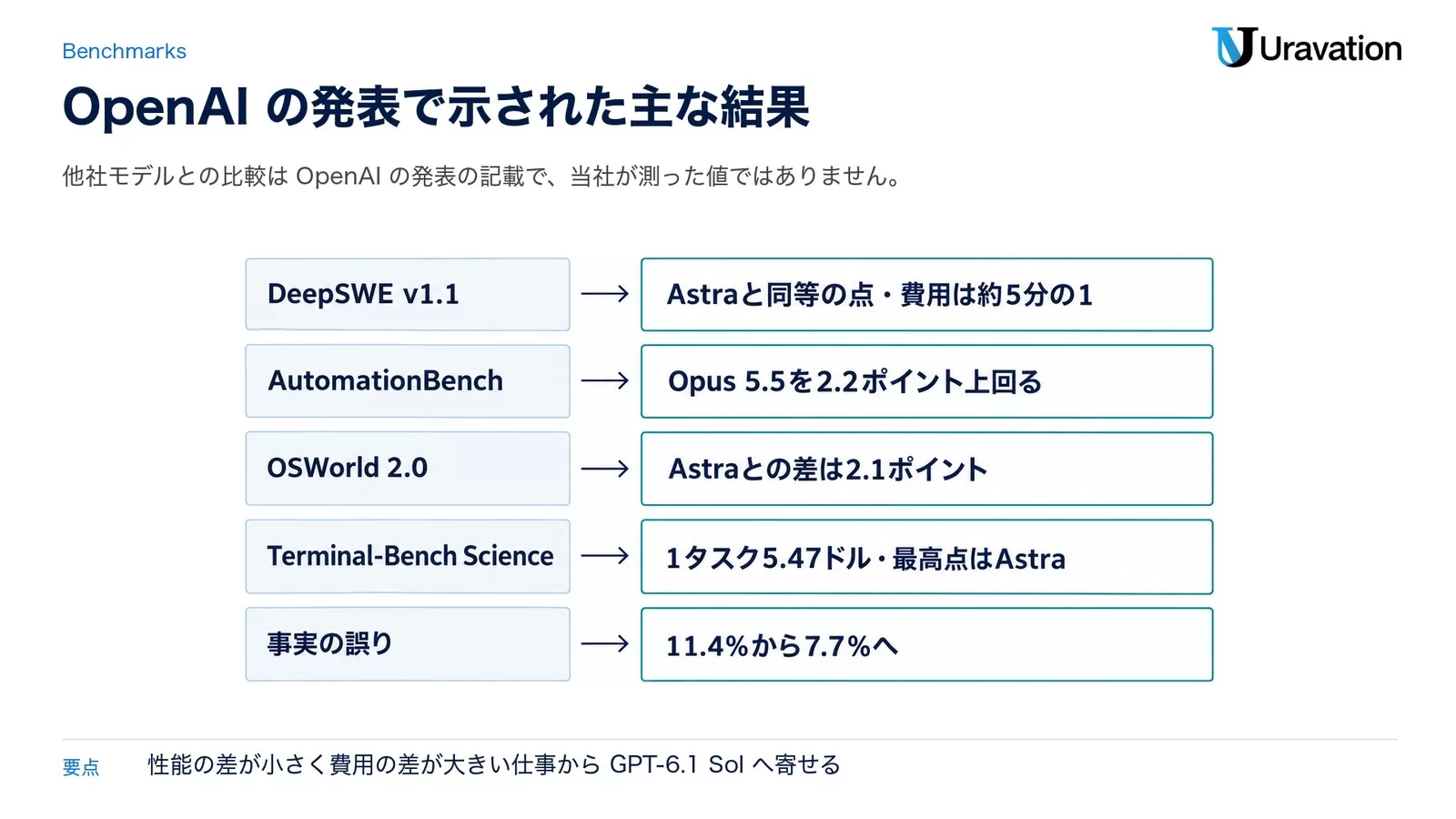 Benchmarks

Uravation

OpenAI の発表で示された主な結果

他社モデルとの比較は OpenAI の発表の記載で、当社が測った値ではありません。

DeepSWE v1.1 → Astraと同等の点・費用は約5分の1

AutomationBench → Opus 5.5を2.2ポイント上回る

OSWorld 2.0 → Astraとの差は2.1ポイント

Terminal-Bench Science → 1タスク5.47ドル・最高点はAstra

事実の誤り → 11.4%から7.7%へ

要点 性能の差が小さく費用の差が大きい仕事から GPT-6.1 Sol へ寄せる